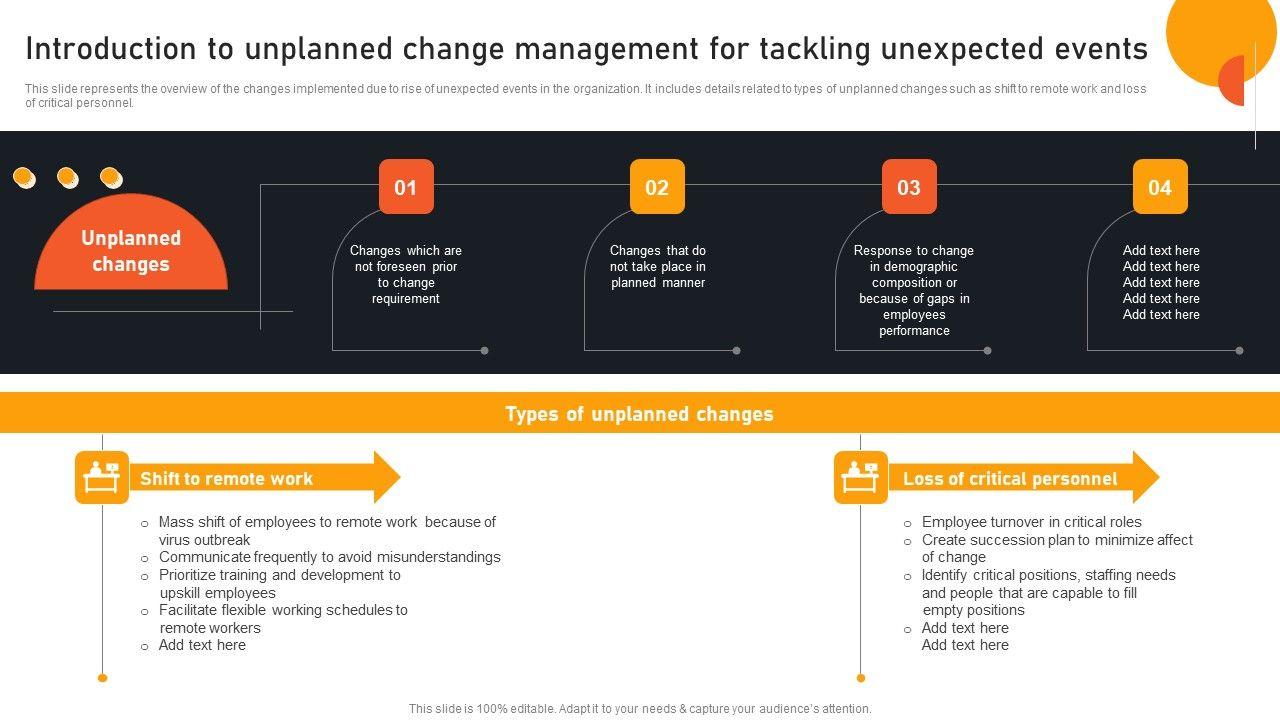 Introduction to unplanned change management for tackling unexpected events

This slide represents the overview of the changes implemented due to rise of unexpected events in the organization. It includes details related to types of unplanned changes such as shift to remote work and loss of critical personnel.

Unplanned changes

01

Changes which are not foreseen prior to change requirement

02

Changes that do not take place in planned manner

03

Response to change in demographic composition or because of gaps in employees performance

04

Add text here
Add text here
Add text here
Add text here
Add text here

Types of unplanned changes

Shift to remote work

○ Mass shift of employees to remote work because of virus outbreak
○ Communicate frequently to avoid misunderstandings
○ Prioritize training and development to upskill employees
○ Facilitate flexible working schedules to remote workers
○ Add text here

Loss of critical personnel

○ Employee turnover in critical roles
○ Create succession plan to minimize affect of change
○ Identify critical positions, staffing needs and people that are capable to fill empty positions
○ Add text here
Add text here

This slide is 100% editable. Adapt it to your needs & capture your audience's attention.